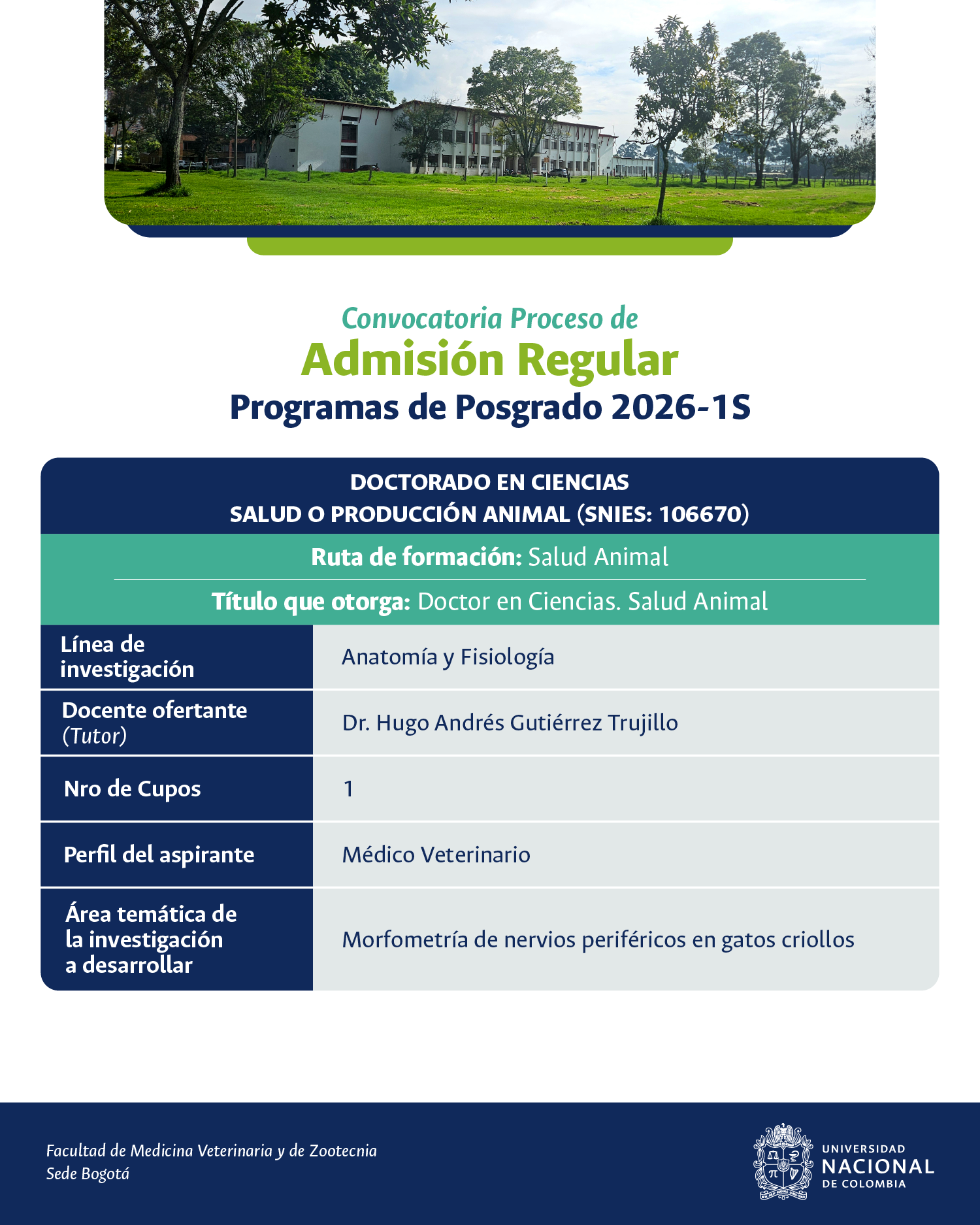 Convocatoria Proceso de
Admisión Regular
Programas de Posgrado 2026-1S

DOCTORADO EN CIENCIAS
SALUD O PRODUCCIÓN ANIMAL (SNIES: 106670)

Ruta de formación: Salud Animal

Título que otorga: Doctor en Ciencias. Salud Animal

| Línea de investigación | Anatomía y Fisiología |
|---|---|
| Docente ofertante (Tutor) | Dr. Hugo Andrés Gutiérrez Trujillo |
| Nro de Cupos | 1 |
| Perfil del aspirante | Médico Veterinario |
| Área temática de la investigación a desarrollar | Morfometría de nervios periféricos en gatos criollos |

Facultad de Medicina Veterinaria y de Zootecnia
Sede Bogotá

UNIVERSIDAD
NACIONAL
DE COLOMBIA